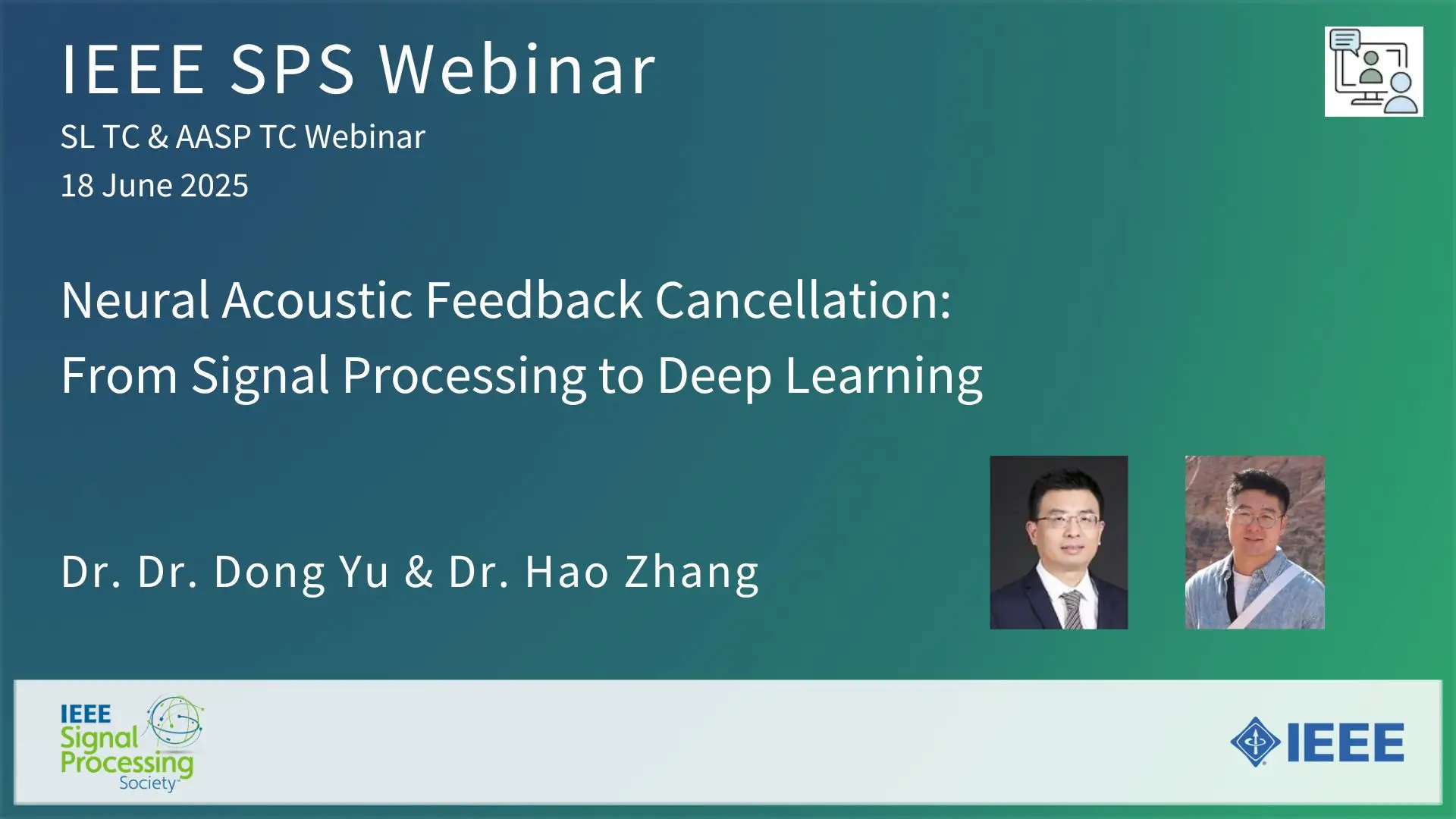 IEEE SPS Webinar

SL TC & AASP TC Webinar

18 June 2025

Neural Acoustic Feedback Cancellation: From Signal Processing to Deep Learning

Dr. Dr. Dong Yu & Dr. Hao Zhang

IEEE Signal Processing Society

IEEE